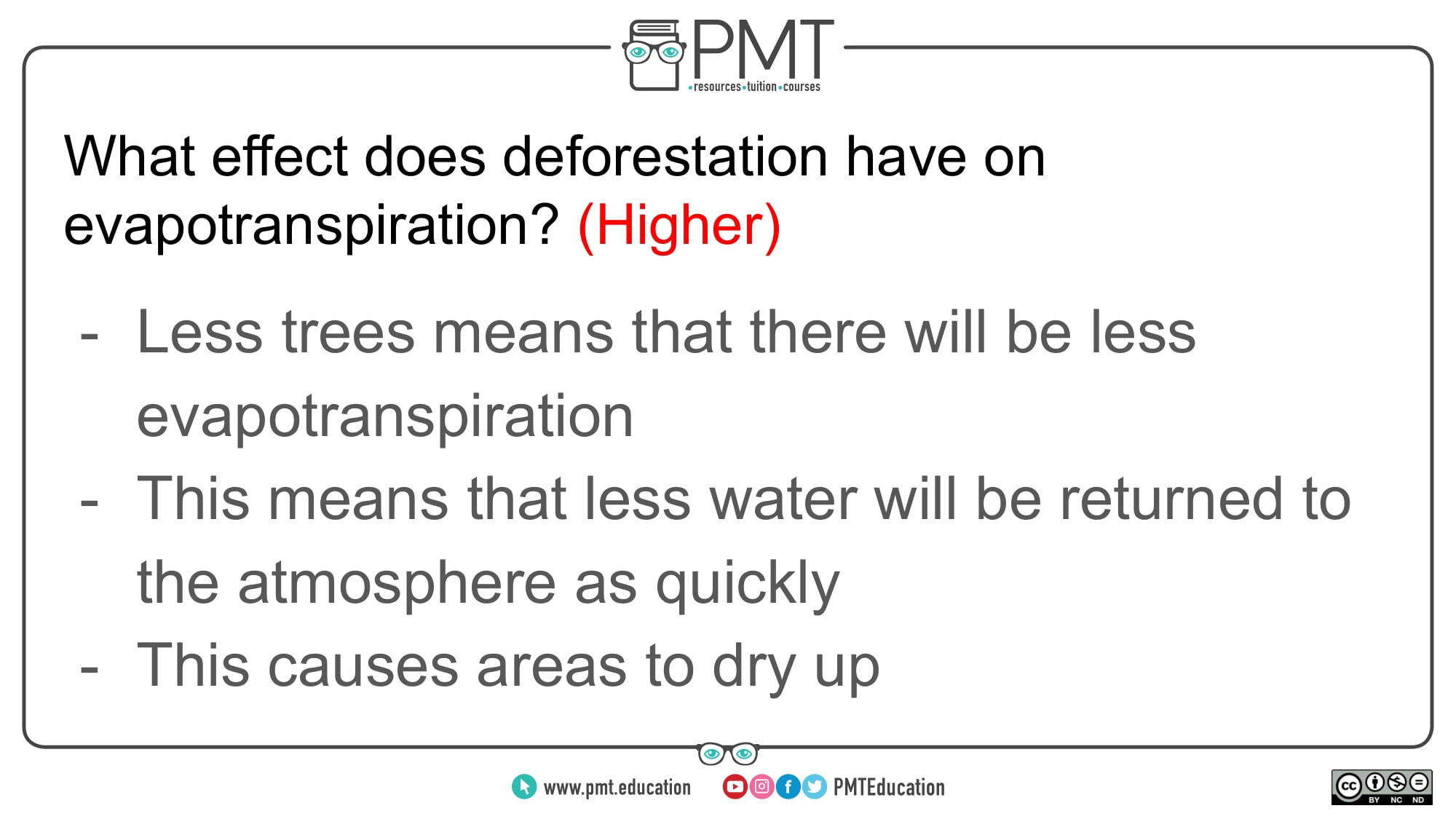 PMT
resources tuition courses

What effect does deforestation have on evapotranspiration? (Higher)

- Less trees means that there will be less evapotranspiration
- This means that less water will be returned to the atmosphere as quickly
- This causes areas to dry up

www.pmt.education PMTEducation

cc BY NC ND